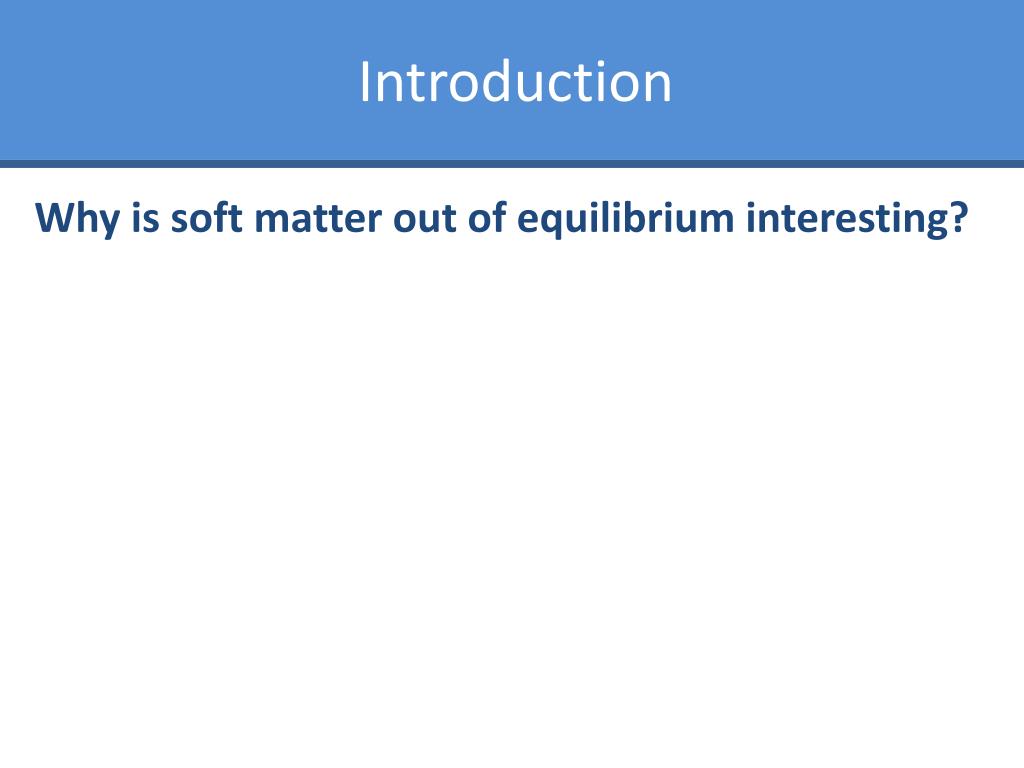 Introduction

Why is soft matter out of equilibrium interesting?